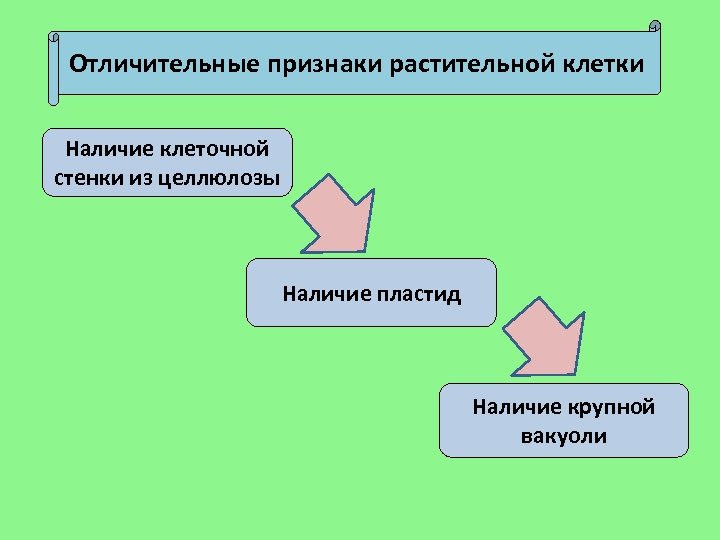 Отличительные признаки растительной клетки

Наличие клеточной стенки из целлюлозы

Наличие пластид

Наличие крупной вакуоли